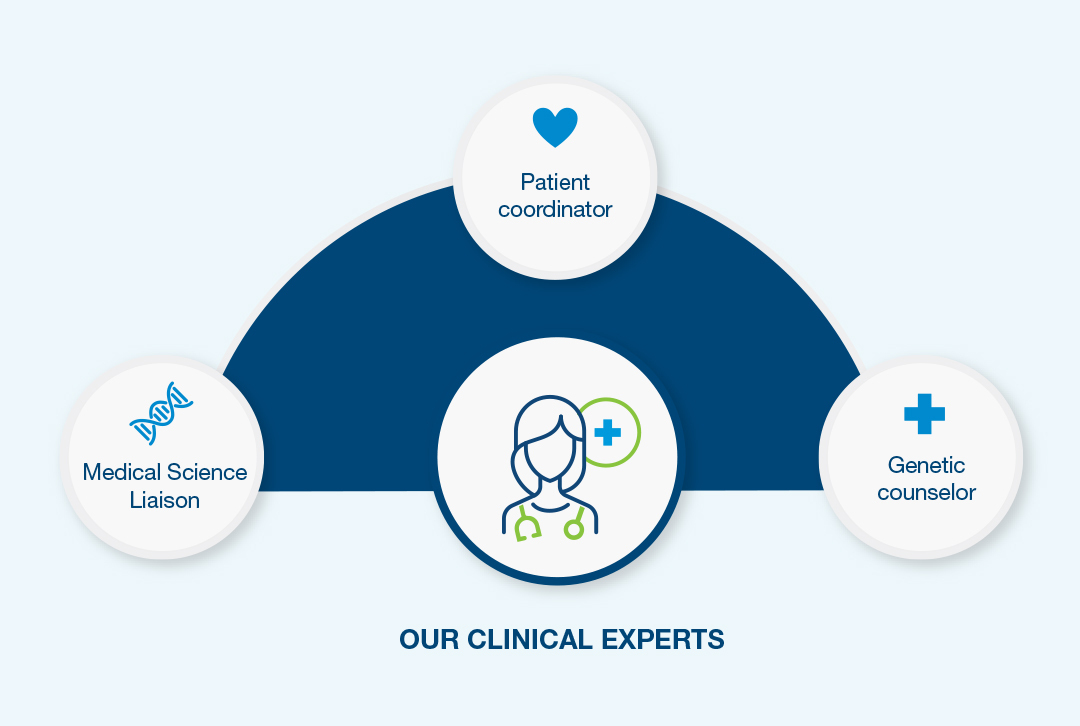 Patient coordinator

Medical Science Liaison

Genetic counselor

OUR CLINICAL EXPERTS